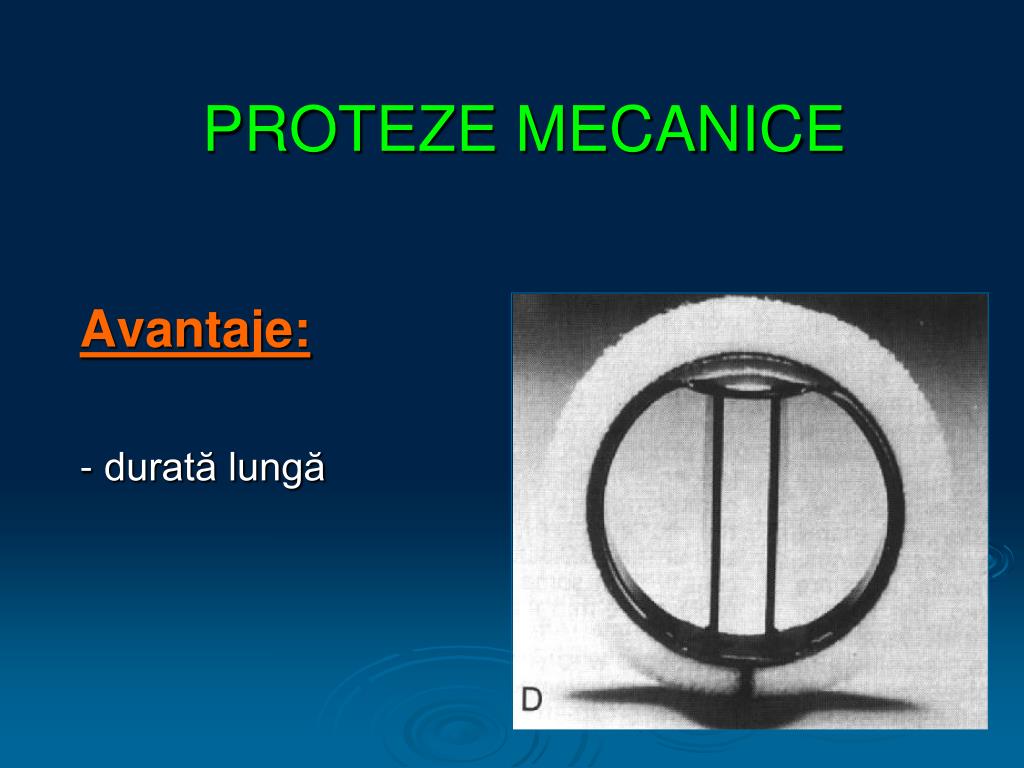 PROTEZE MECANICE

Avantaje:

- durată lungă

D